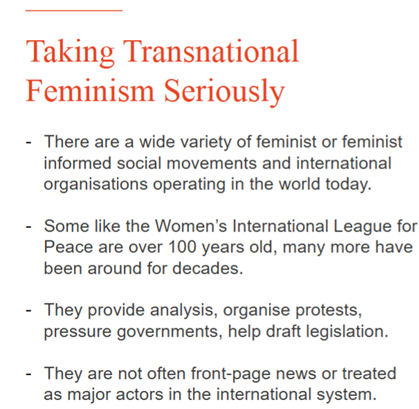 Taking Transnational Feminism Seriously

- There are a wide variety of feminist or feminist informed social movements and international organisations operating in the world today.

- Some like the Women's International League for Peace are over 100 years old, many more have been around for decades.

- They provide analysis, organise protests, pressure governments, help draft legislation.

- They are not often front-page news or treated as major actors in the international system.